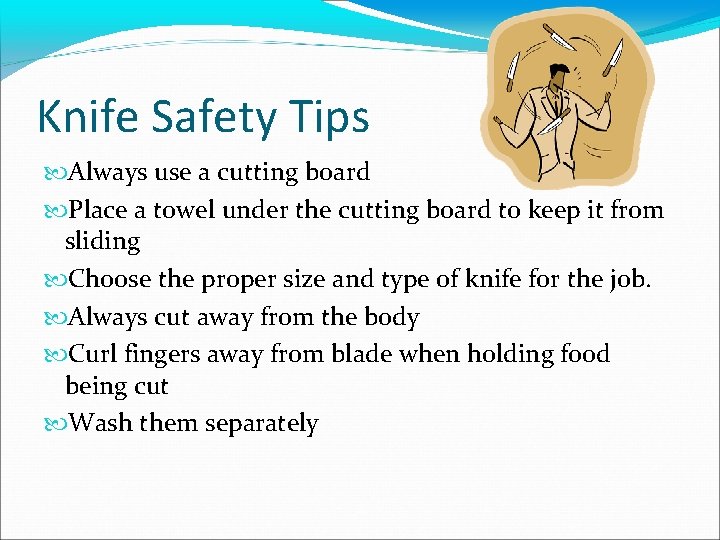 Knife Safety Tips

Always use a cutting board

Place a towel under the cutting board to keep it from sliding

Choose the proper size and type of knife for the job.

Always cut away from the body

Curl fingers away from blade when holding food being cut

Wash them separately